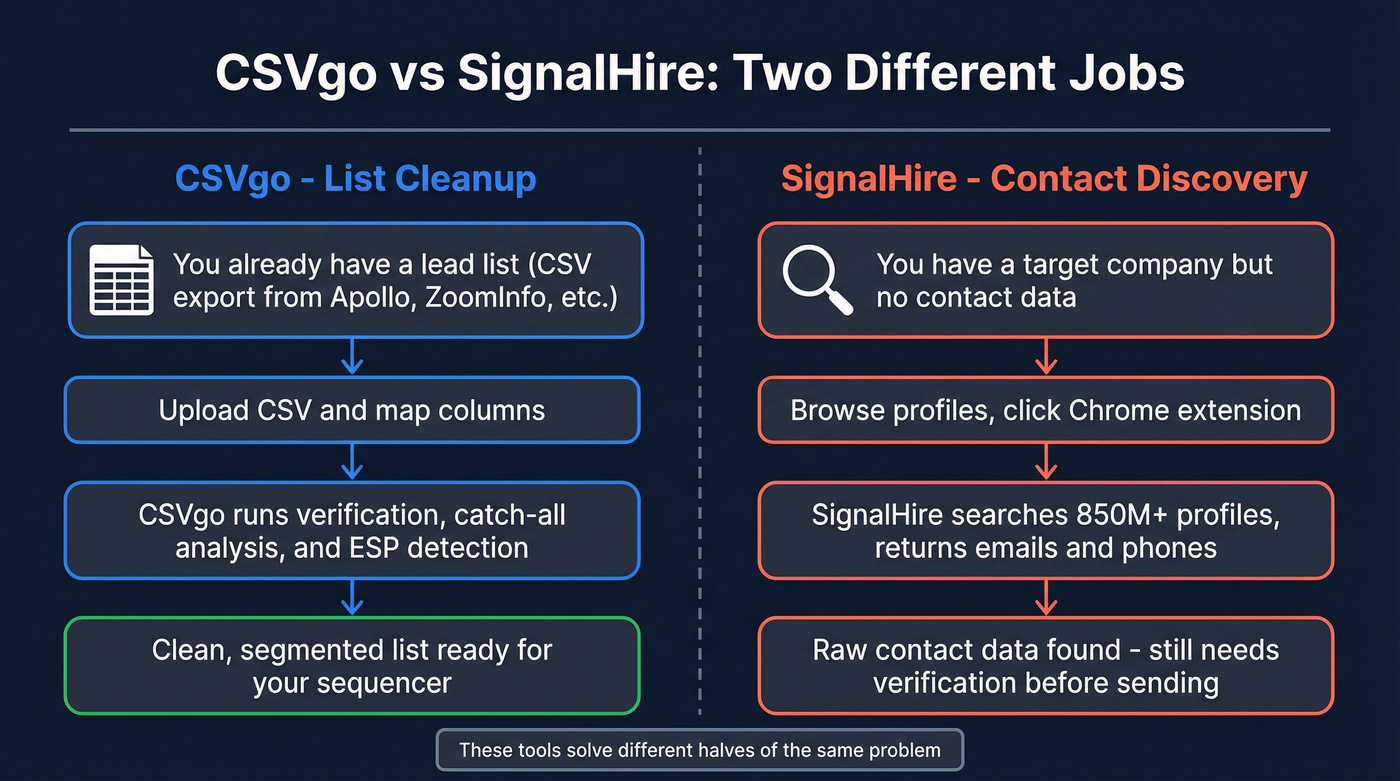 CSVgo vs SignalHire: Two Different Jobs

CSVgo - List Cleanup

You already have a lead list (CSV export from Apollo, ZoomInfo, etc.)

Upload CSV and map columns

CSVgo runs verification, catch-all analysis, and ESP detection

Clean, segmented list ready for your sequencer

SignalHire - Contact Discovery

You have a target company but no contact data

Browse profiles, click Chrome extension

SignalHire searches 850M+ profiles, returns emails and phones

Raw contact data found - still needs verification before sending

These tools solve different halves of the same problem